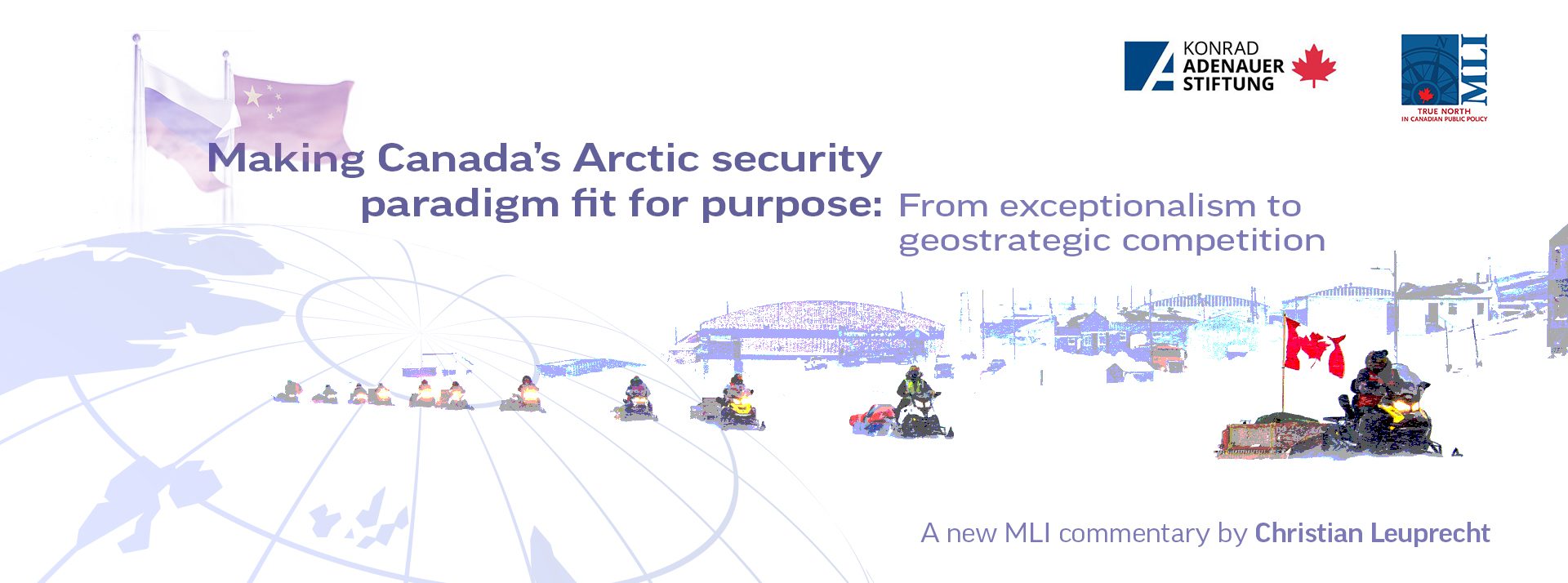 KONRAD ADENAUER STIFTUNG

MLI
TRUE NORTH IN CANADIAN PUBLIC POLICY

Making Canada's Arctic security paradigm fit for purpose: From exceptionalism to geostrategic competition

A new MLI commentary by Christian Leuprecht